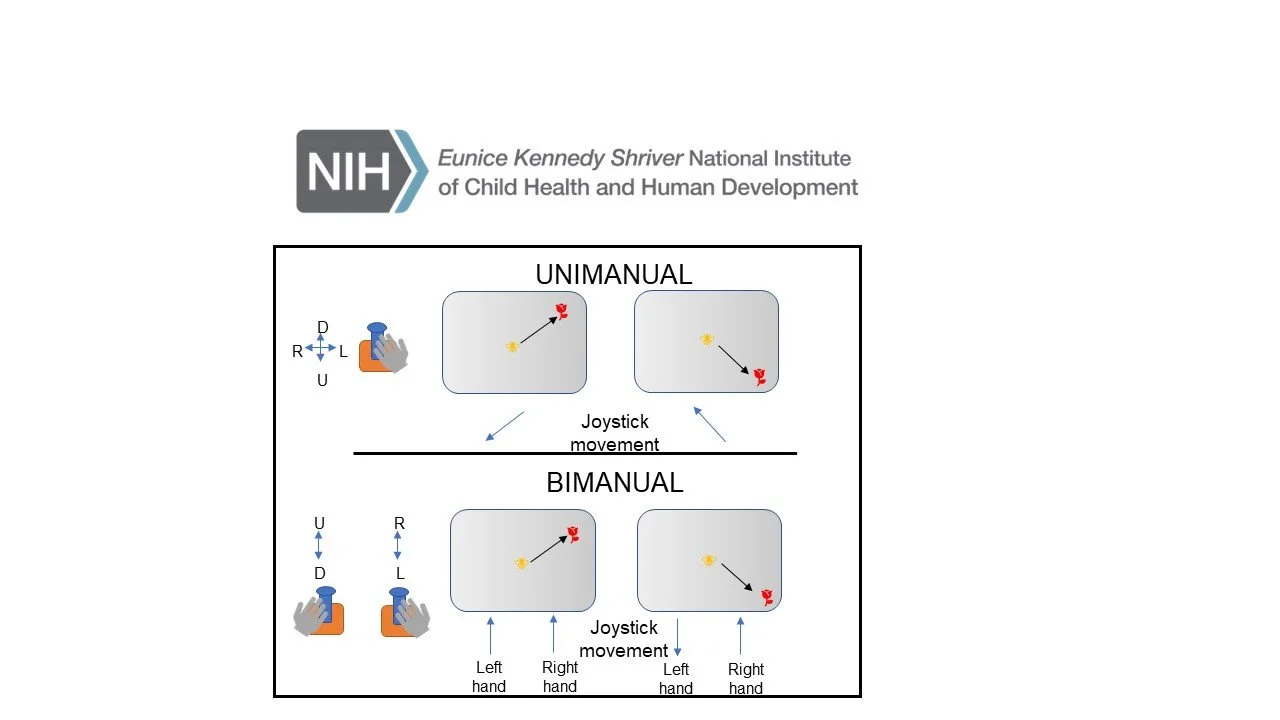 NIH Eunice Kennedy Shriver National Institute of Child Health and Human Development

UNIMANUAL

D
R L
U

Joystick movement

BIMANUAL

U
D

R
L

Joystick movement

Left hand
Right hand
Left hand
Right hand